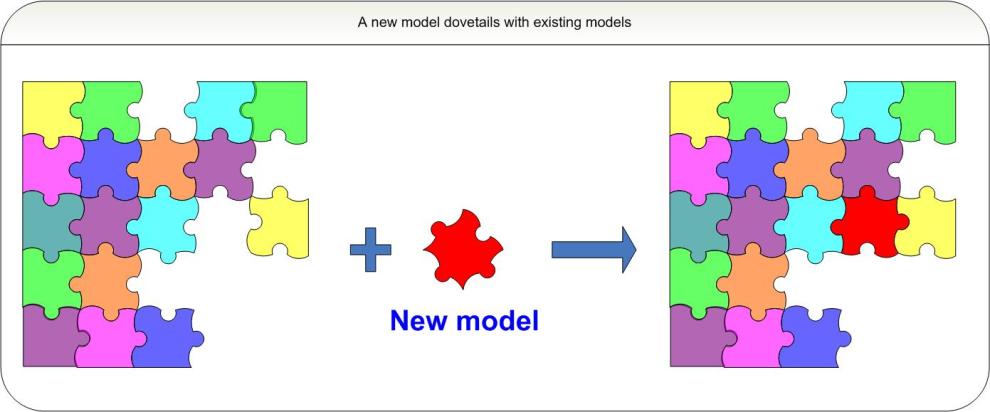 A new model dovetails with existing models

New model